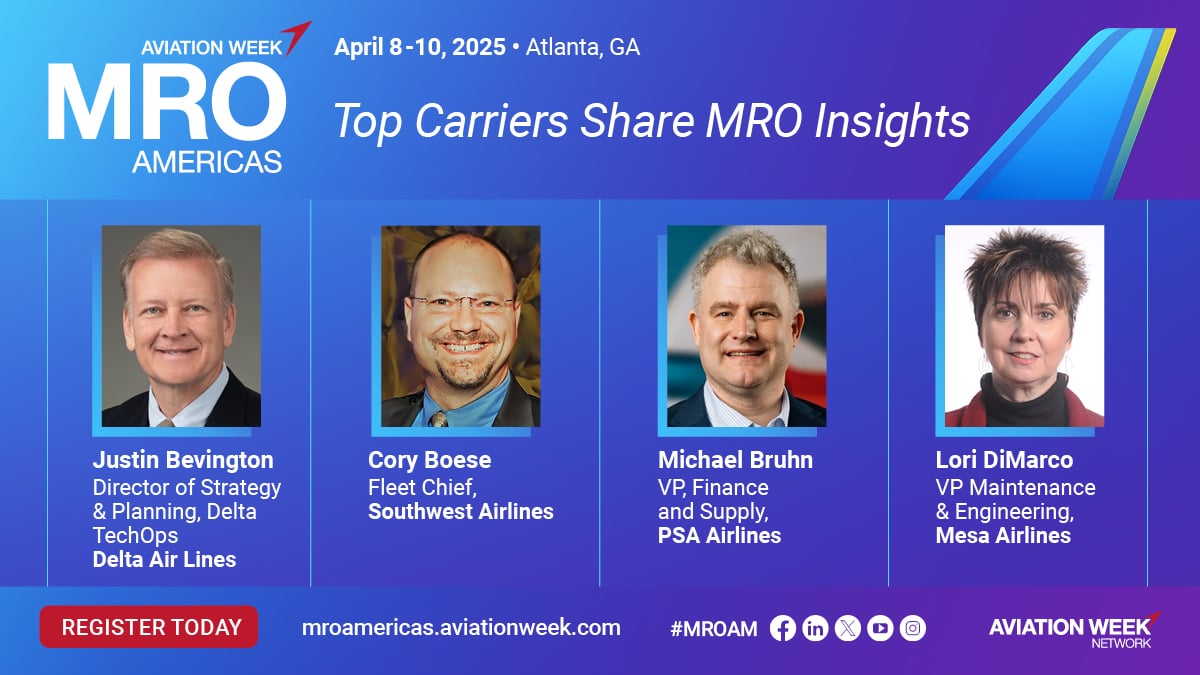 AVIATION WEEK
MRO
AMERICAS

April 8-10, 2025 • Atlanta, GA

Top Carriers Share MRO Insights

Justin Bevington
Director of Strategy & Planning, Delta TechOps
Delta Air Lines

Cory Boese
Fleet Chief,
Southwest Airlines

Michael Bruhn
VP, Finance and Supply,
PSA Airlines

Lori DiMarco
VP Maintenance & Engineering,
Mesa Airlines

REGISTER TODAY

mroamericas.aviationweek.com

#MROAM

AVIATION WEEK
NETWORK